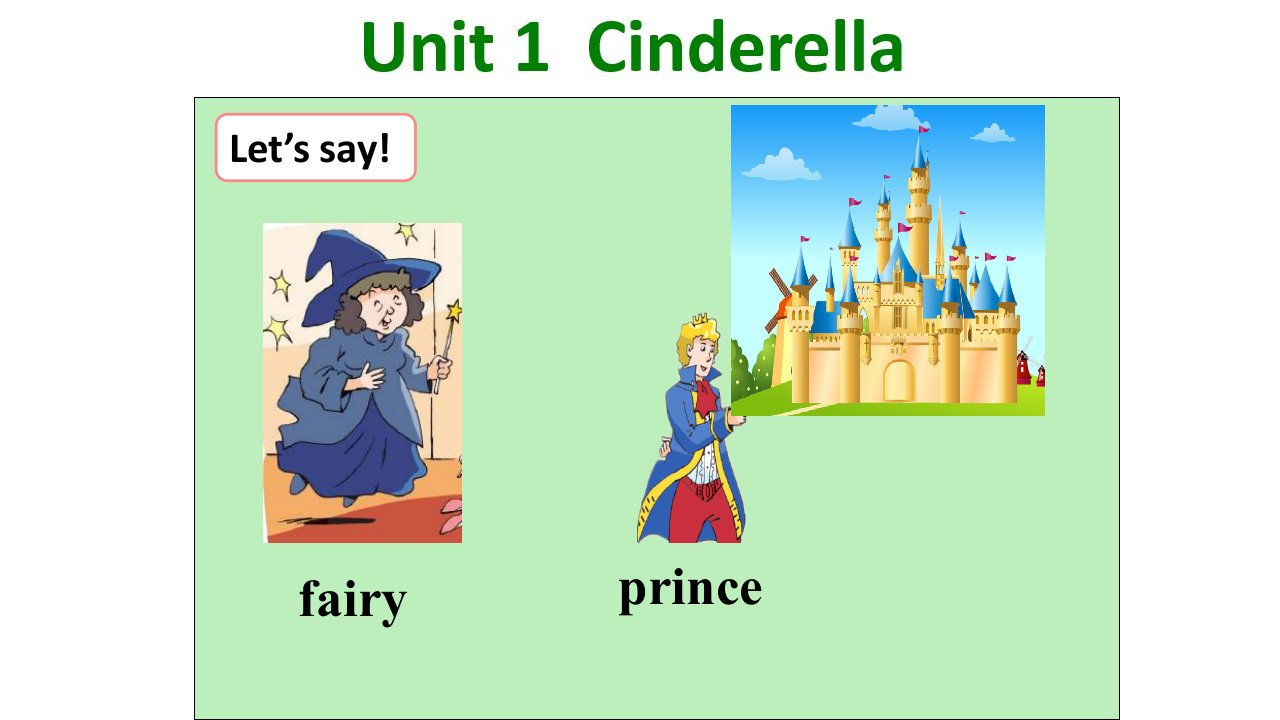 Unit 1 Cinderella

Let’s say!

fairy

prince